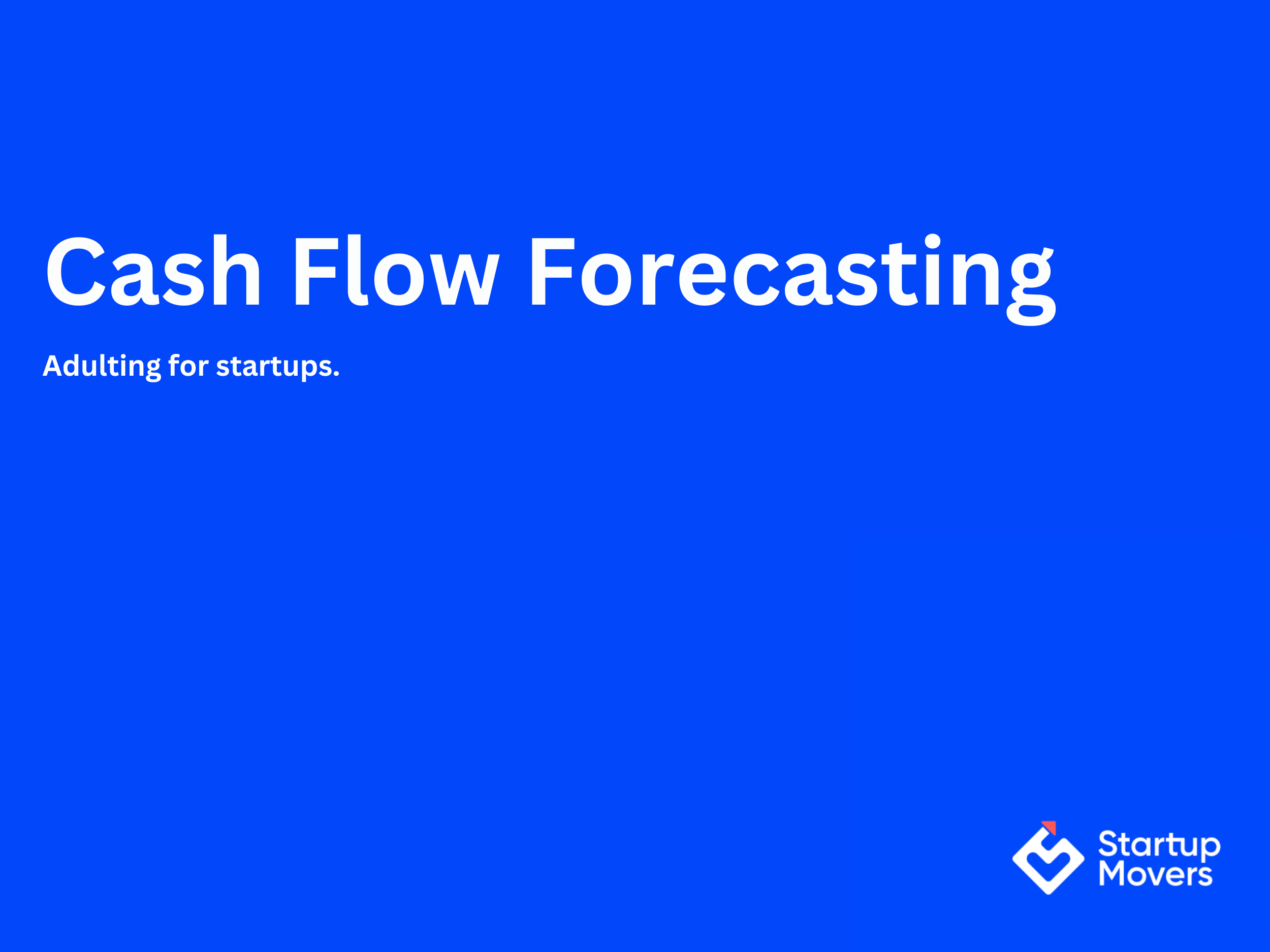 Cash Flow Forecasting

Adulting for startups.

Startup Movers